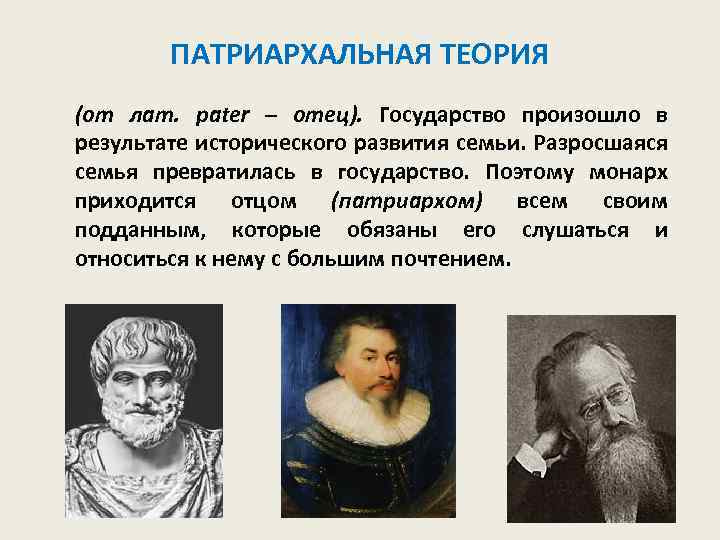 ПАТРИАРХАЛЬНАЯ ТЕОРИЯ

(от лат. pater – отец). Государство произошло в результате исторического развития семьи. Разросшаяся семья превратилась в государство. Поэтому монарх приходится отцом (патриархом) всем своим подданным, которые обязаны его слушаться и относиться к нему с большим почтением.